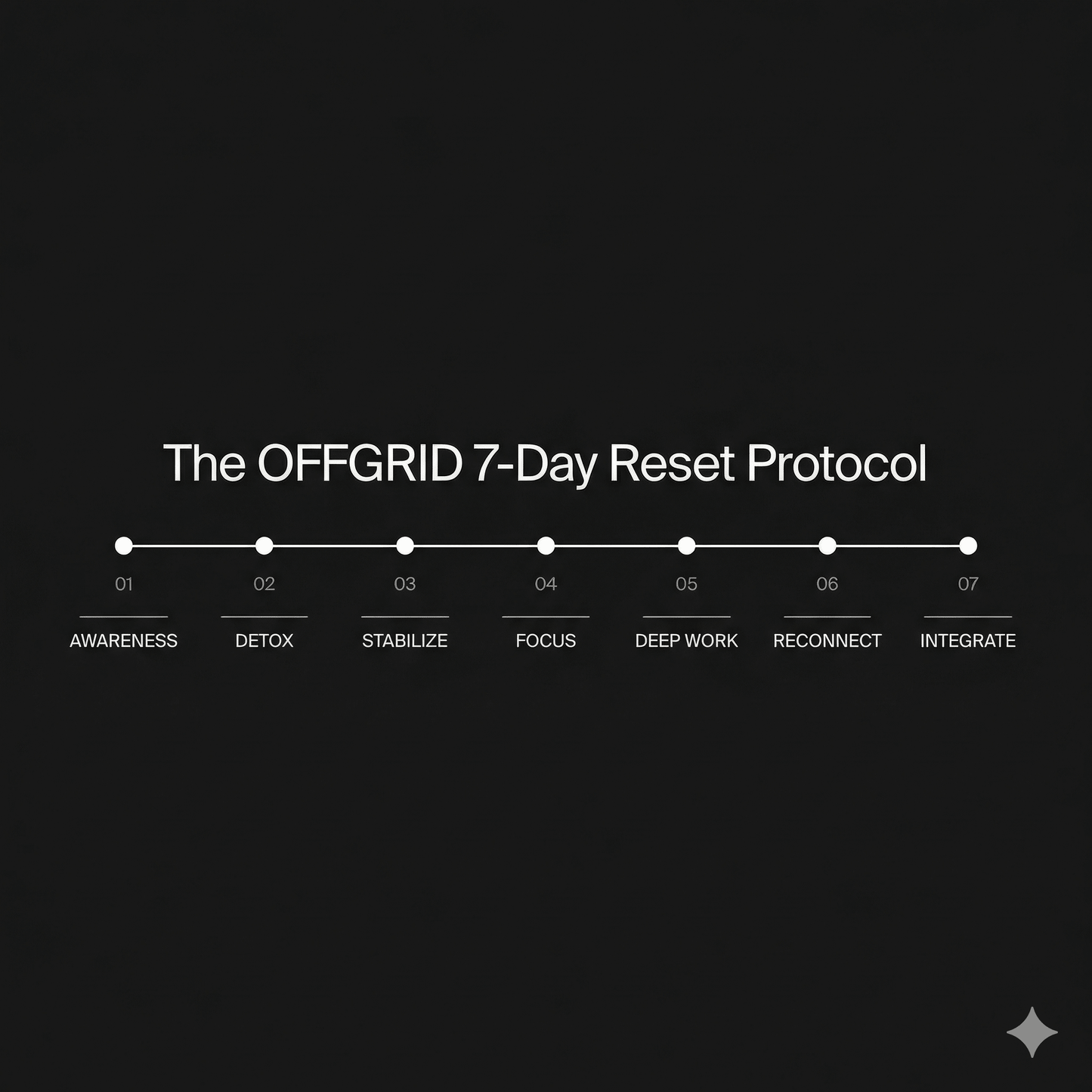 The OFFGRID 7-Day Reset Protocol

01
AWARENESS

02
DETOX

03
STABILIZE

04
FOCUS

05
DEEP WORK

06
RECONNECT

07
INTEGRATE